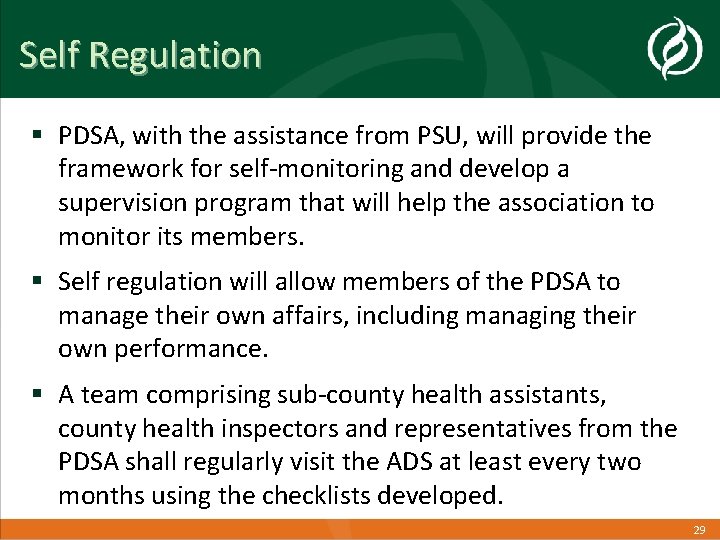 Self Regulation

▪ PDSA, with the assistance from PSU, will provide the framework for self-monitoring and develop a supervision program that will help the association to monitor its members.

▪ Self regulation will allow members of the PDSA to manage their own affairs, including managing their own performance.

▪ A team comprising sub-county health assistants, county health inspectors and representatives from the PDSA shall regularly visit the ADS at least every two months using the checklists developed.

29